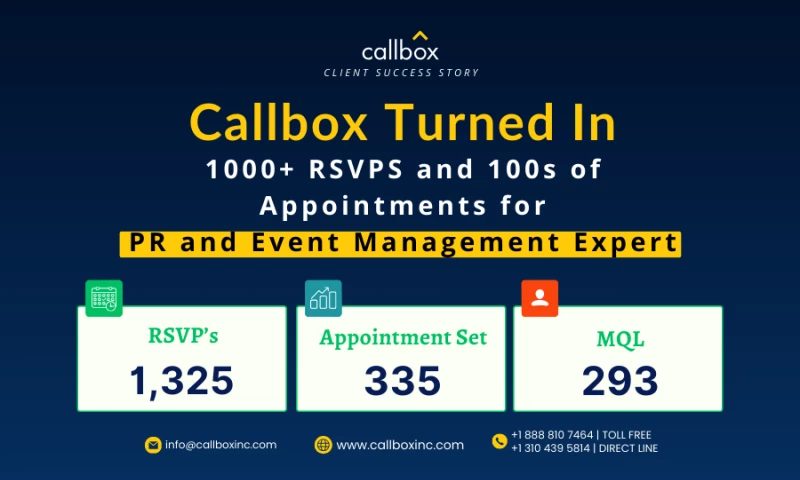 callbox
CLIENT SUCCESS STORY

Callbox Turned In
1000+ RSVPS and 100s of Appointments for
PR and Event Management Expert

RSVP's
1,325

Appointment Set
335

MQL
293

info@callboxinc.com
www.callboxinc.com
+1 888 810 7464 | TOLL FREE
+1 310 439 5814 | DIRECT LINE